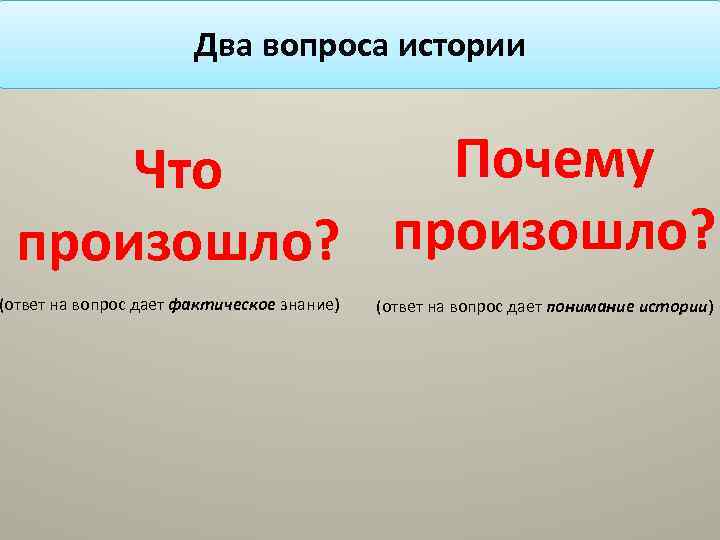 Два вопроса истории

Что произошло?

(ответ на вопрос дает фактическое знание)

Почему произошло?

(ответ на вопрос дает понимание истории)